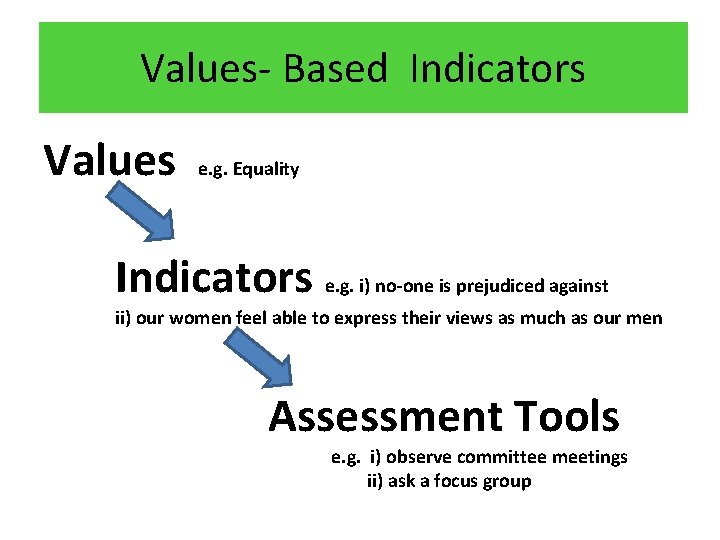 Values- Based Indicators

Values e.g. Equality

Indicators e.g. i) no-one is prejudiced against
ii) our women feel able to express their views as much as our men

Assessment Tools
e.g. i) observe committee meetings
ii) ask a focus group